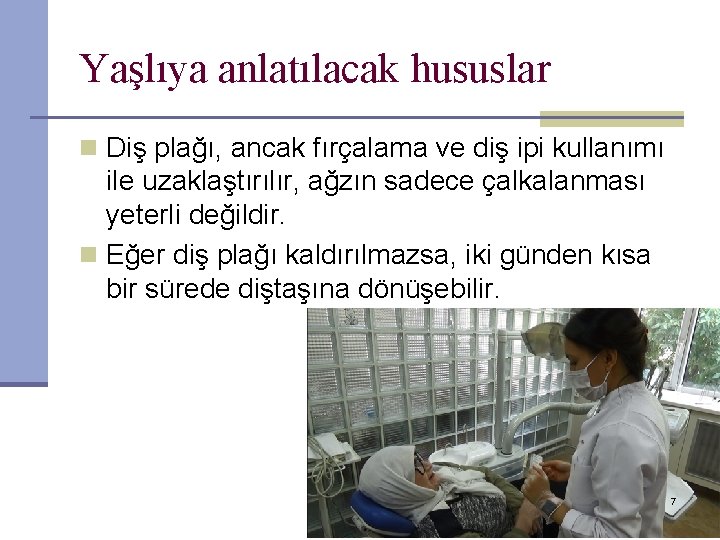 Yaşlıya anlatılacak hususlar

Diş plağı, ancak fırçalama ve diş ipi kullanımı ile uzaklaştırılır, ağzın sadece çalkalanması yeterli değildir.

Eğer diş plağı kaldırılmazsa, iki günden kısa bir sürede diştaşına dönüşebilir.

7